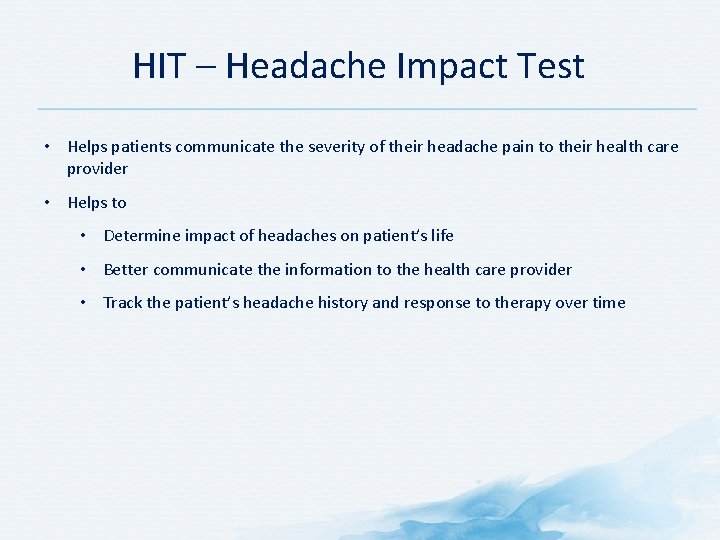 HIT – Headache Impact Test

• Helps patients communicate the severity of their headache pain to their health care provider

• Helps to

• Determine impact of headaches on patient's life

• Better communicate the information to the health care provider

• Track the patient's headache history and response to therapy over time